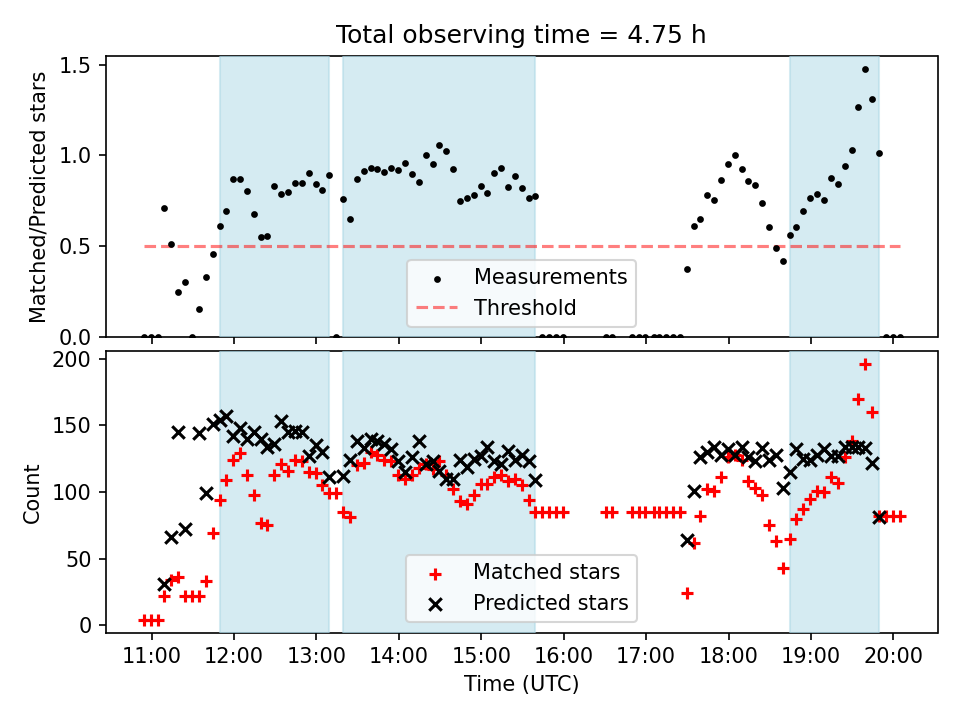 Total observing time = 4.75 h

Matched/Predicted stars

1.5
1.0
0.5
0.0

Measurements
Threshold

Count

200
150
100
50
0

Matched stars
Predicted stars

11:00 12:00 13:00 14:00 15:00 16:00 17:00 18:00 19:00 20:00

Time (UTC)